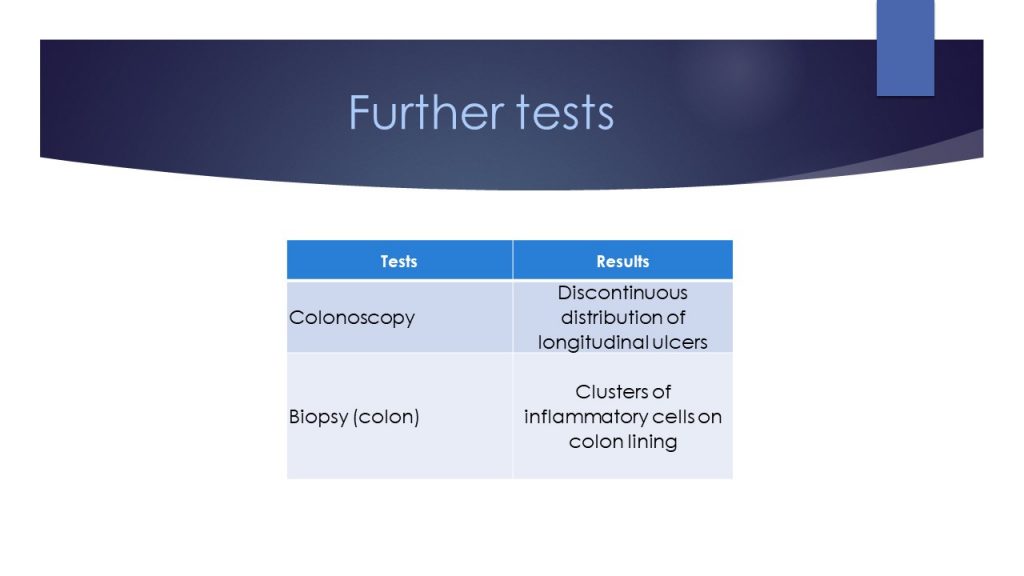 Further tests

| Tests | Results |
|---|---|
| Colonoscopy | Discontinuous distribution of longitudinal ulcers |
| Biopsy (colon) | Clusters of inflammatory cells on colon lining |